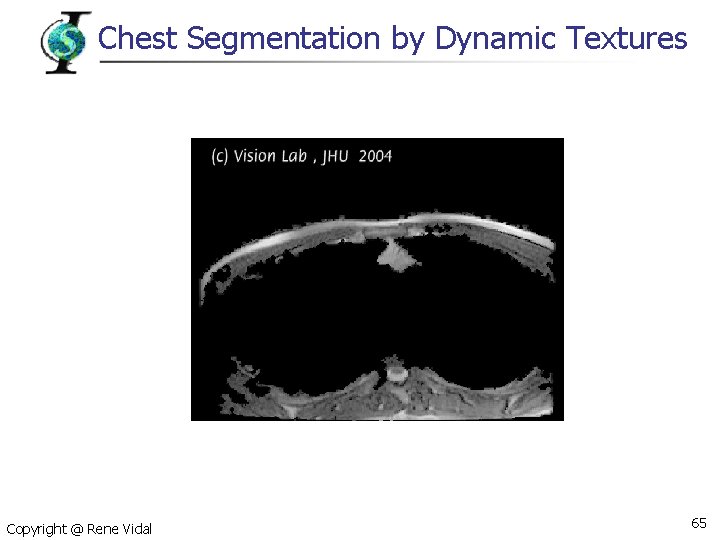 Chest Segmentation by Dynamic Textures

(c) Vision Lab , JHU 2004

Copyright @ Rene Vidal

65